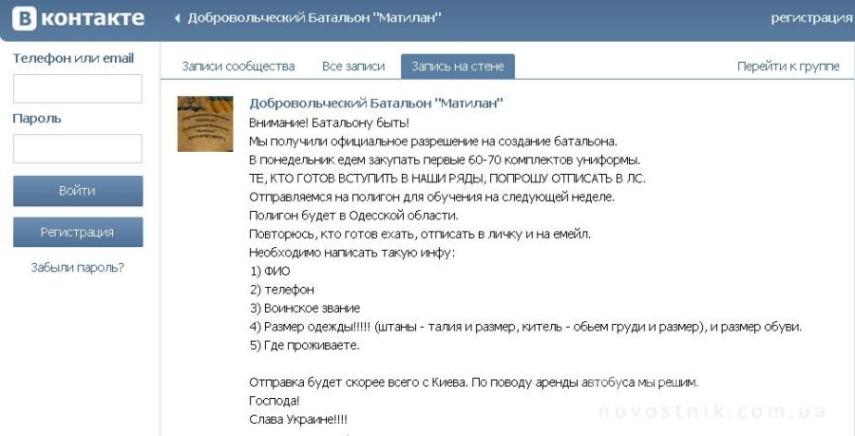 В контакте
Добровольческий Батальон "Матилан"
регистрация

Телефон или email
Пароль
Войти
Регистрация
Забыли пароль?

Записи сообщества
Все записи
Запись на стене
Перейти к группе

Добровольческий Батальон "Матилан"
Внимание! Батальону быть!
Мы получили официальное разрешение на создание батальона.
В понедельник едем закупать первые 60-70 комплектов униформы.
ТЕ, КТО ГОТОВ ВСТУПИТЬ В НАШИ РЯДЫ, ПОПРОШУ ОТПИСАТЬ В ЛС.
Отправляемся на полигон для обучения на следующей неделе.
Полигон будет в Одесской области.
Повторюсь, кто готов ехать, отписать в личку и на емейл.
Необходимо написать такую инфу:
1) ФИО
2) телефон
3) Воинское звание
4) Размер одежды!!!!! (штаны - талия и размер, китель - обьем груди и размер), и размер обуви.
5) Где проживаете.

Отправка будет скорее всего с Киева. По поводу аренды автобуса мы решим.
Господа!
Слава Украине!!!!

novostnik.com.ua